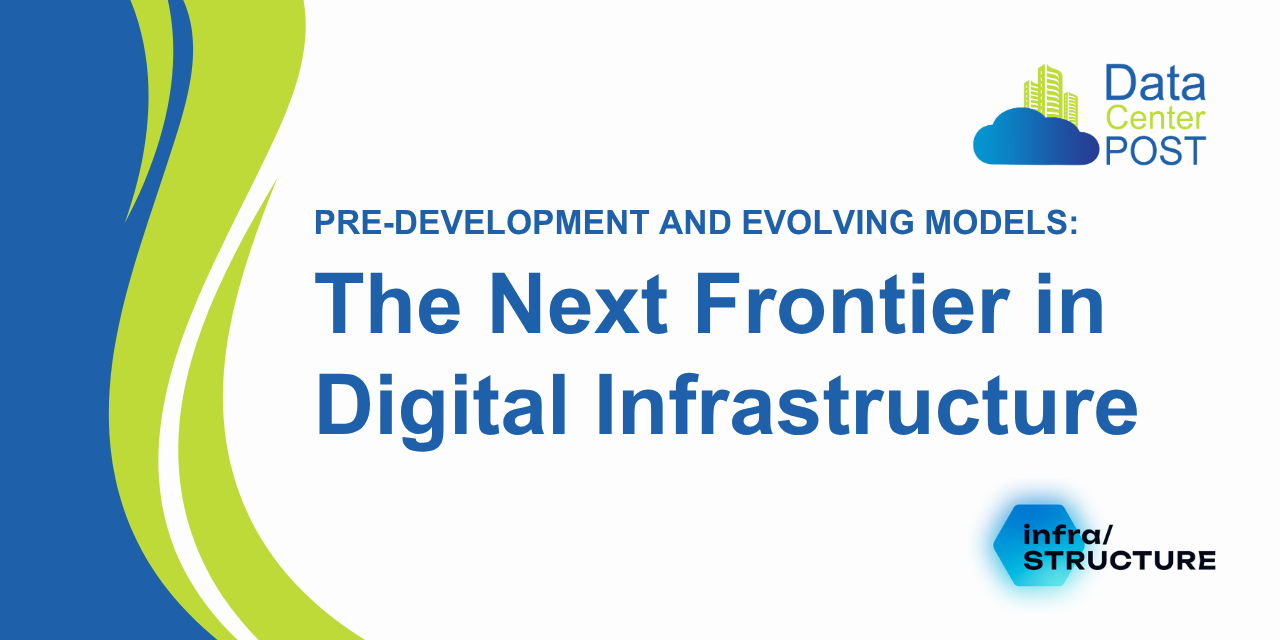 Data Center POST

PRE-DEVELOPMENT AND EVOLVING MODELS:

The Next Frontier in Digital Infrastructure

infra/ STRUCTURE